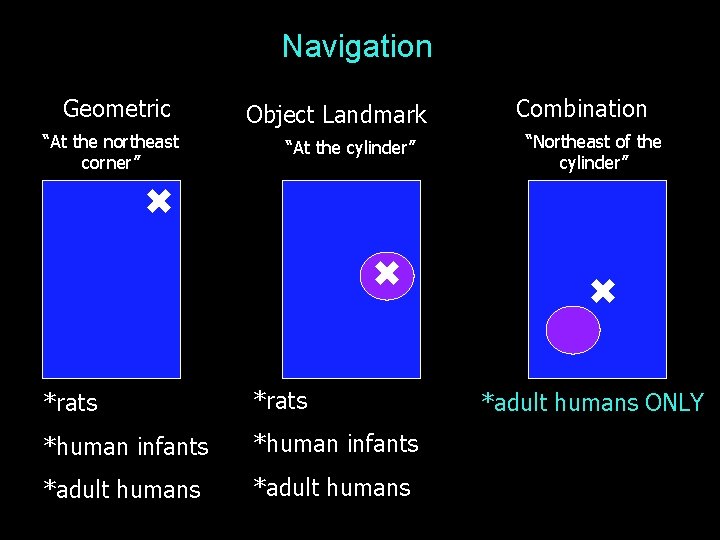 Navigation

Geometric
"At the northeast corner"

*rats
*human infants
*adult humans

Object Landmark
"At the cylinder"

*rats
*human infants
*adult humans

Combination
"Northeast of the cylinder"

*adult humans ONLY